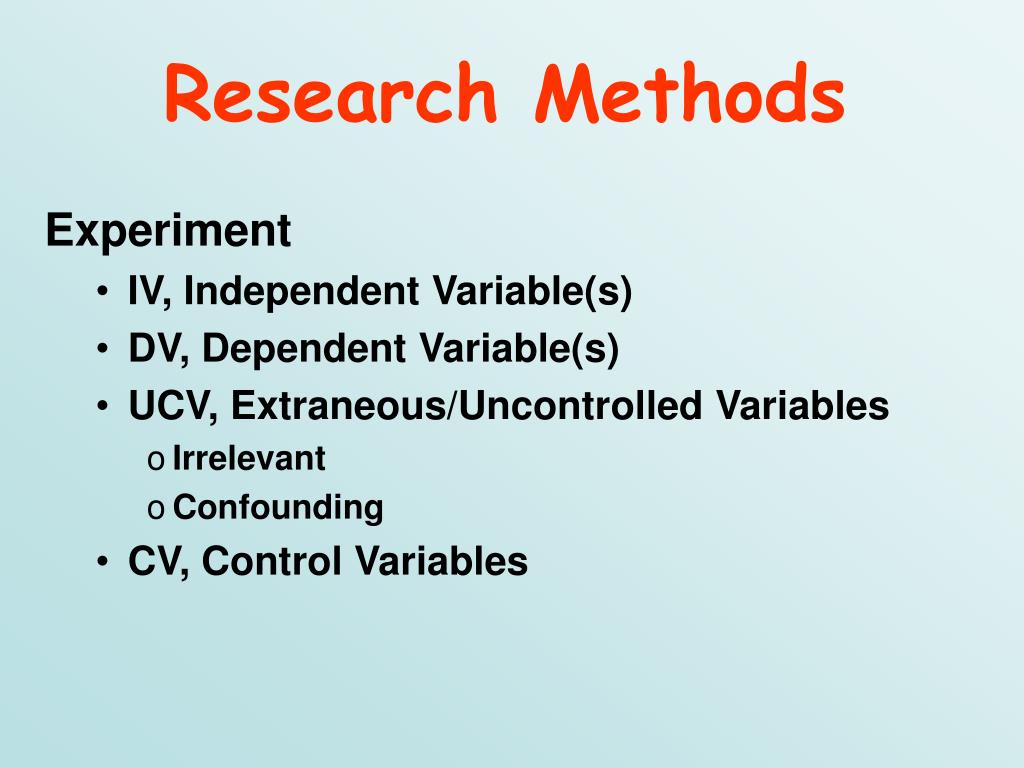 Research Methods

Experiment
• IV, Independent Variable(s)
• DV, Dependent Variable(s)
• UCV, Extraneous/Uncontrolled Variables
o Irrelevant
o Confounding
• CV, Control Variables